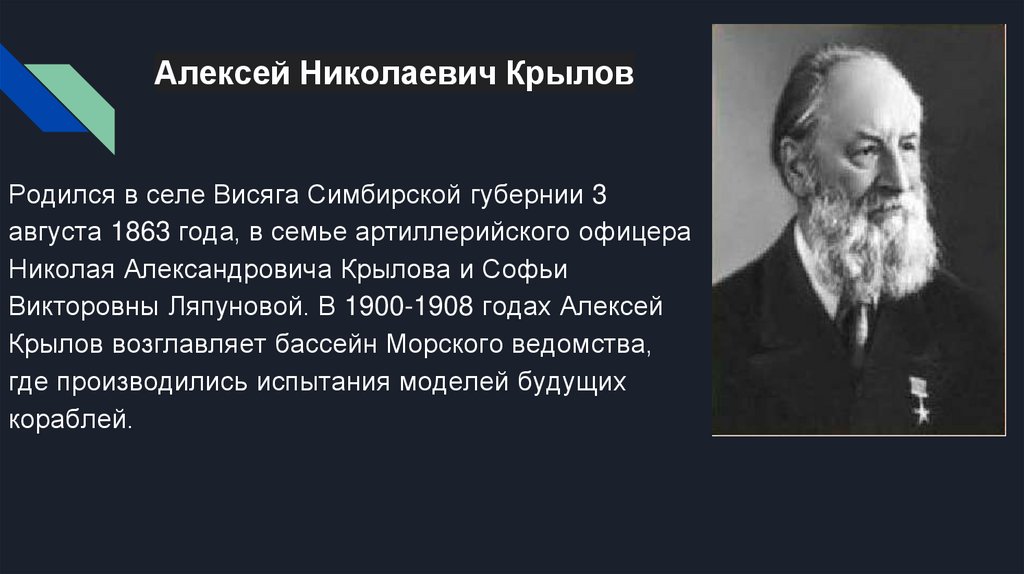 Алексей Николаевич Крылов

Родился в селе Висяга Симбирской губернии 3 августа 1863 года, в семье артиллерийского офицера Николая Александровича Крылова и Софьи Викторовны Ляпуновой. В 1900-1908 годах Алексей Крылов возглавляет бассейн Морского ведомства, где производились испытания моделей будущих кораблей.